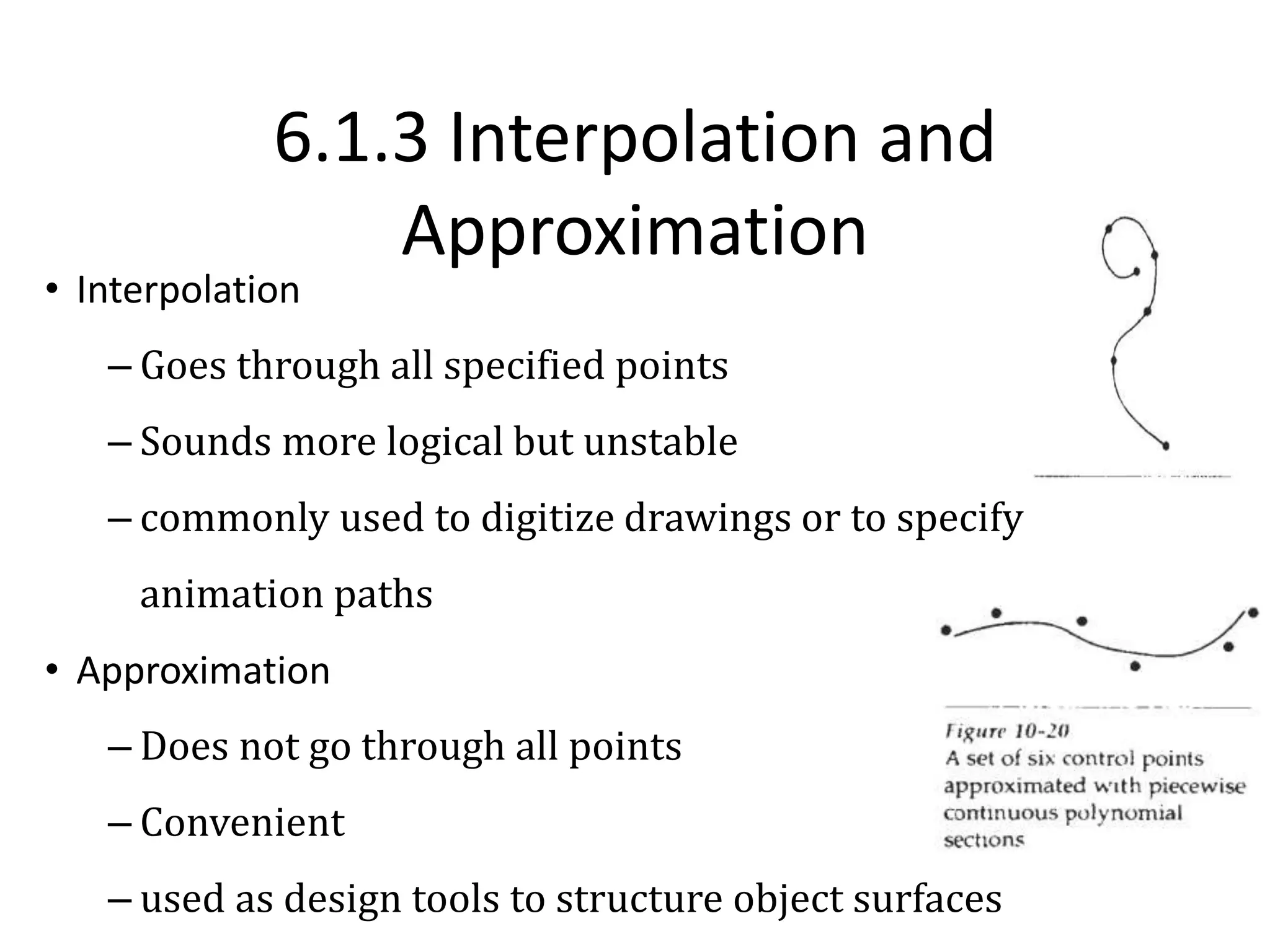 6.1.3 Interpolation and Approximation

• Interpolation

– Goes through all specified points

– Sounds more logical but unstable

– commonly used to digitize drawings or to specify animation paths

• Approximation

– Does not go through all points

– Convenient

– used as design tools to structure object surfaces

Figure 10-20
A set of six control points approximated with piecewise continuous polynomial sections